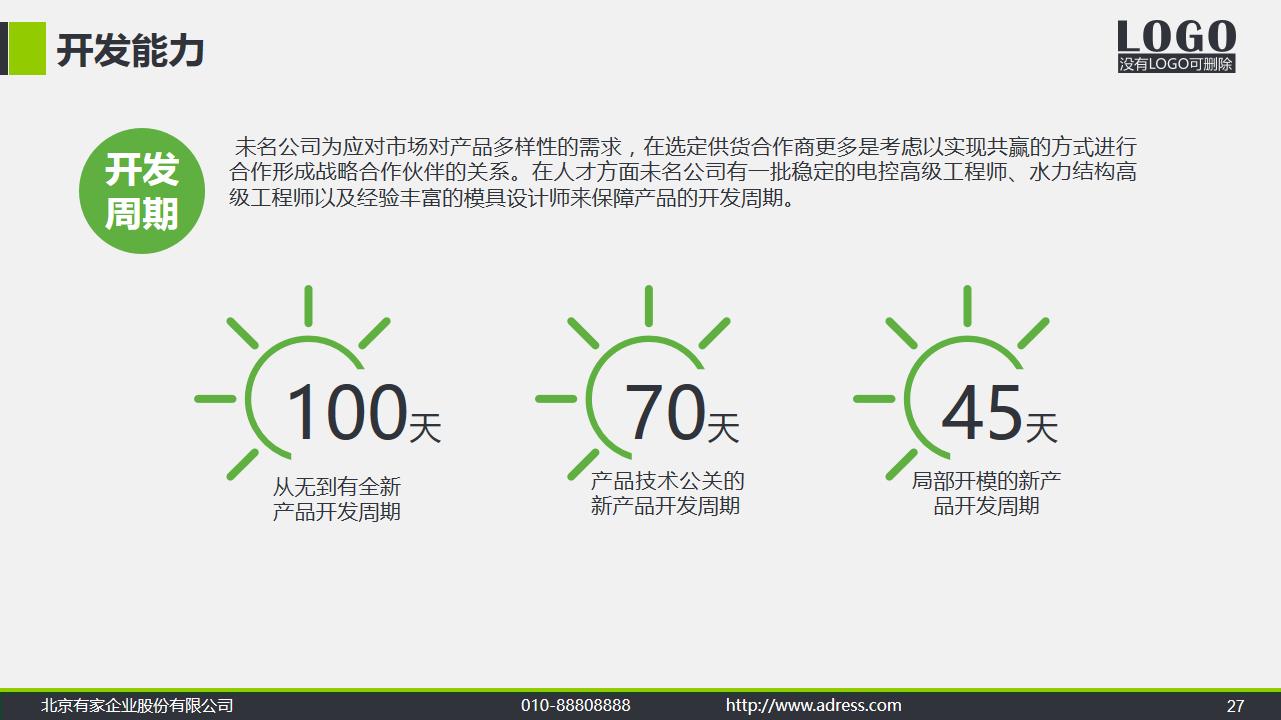 开发能力

LOGO
没有LOGO可删除

开发周期

未名公司为应对市场对产品多样性的需求，在选定供货合作商更多是考虑以实现共赢的方式进行合作形成战略合作伙伴的关系。在人才方面未名公司有一批稳定的电控高级工程师、水力结构高级工程师以及经验丰富的模具设计师来保障产品的开发周期。

100天
从无到有全新产品开发周期

70天
产品技术公关的新产品开发周期

45天
局部开模的新产品开发周期

北京有家企业股份有限公司 010-88808888 http://www.adress.com 27